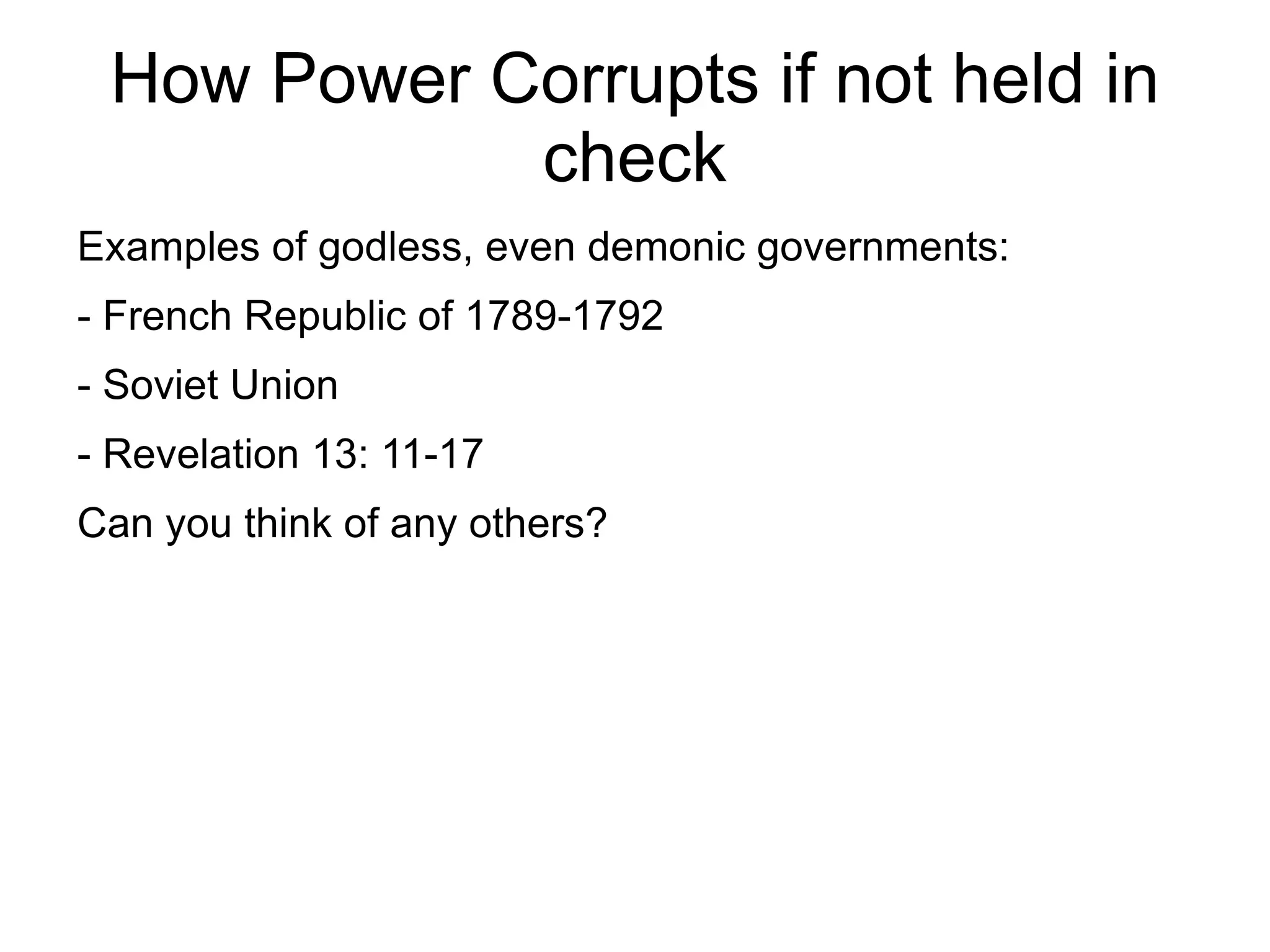 How Power Corrupts if not held in check

Examples of godless, even demonic governments:

- French Republic of 1789-1792

- Soviet Union

- Revelation 13: 11-17

Can you think of any others?